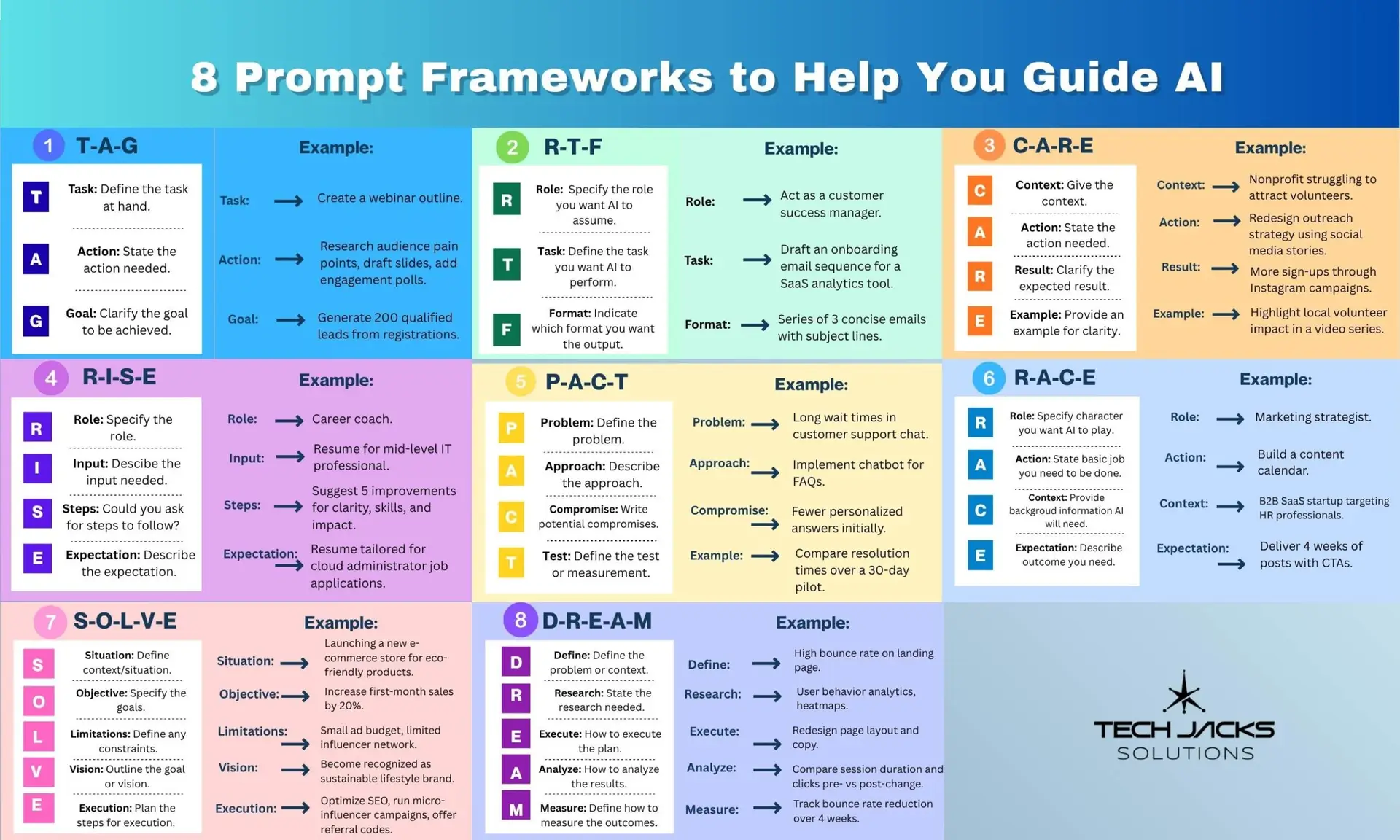 8 Prompt Frameworks to Help You Guide AI

1 T-A-G

T Task: Define the task at hand.

A Action: State the action needed.

G Goal: Clarify the goal to be achieved.

Example:

Task: → Create a webinar outline.

Action: → Research audience pain points, draft slides, add engagement polls.

Goal: → Generate 200 qualified leads from registrations.

2 R-T-F

R Role: Specify the role you want AI to assume.

T Task: Define the task you want AI to perform.

F Format: Indicate which format you want the output.

Example:

Role: → Act as a customer success manager.

Task: → Draft an onboarding email sequence for a SaaS analytics tool.

Format: → Series of 3 concise emails with subject lines.

3 C-A-R-E

C Context: Give the context.

A Action: State the action needed.

R Result: Clarify the expected result.

E Example: Provide an example for clarity.

Example:

Context: → Nonprofit struggling to attract volunteers.

Action: → Redesign outreach strategy using social media stories.

Result: → More sign-ups through Instagram campaigns.

Example: → Highlight local volunteer impact in a video series.

4 R-I-S-E

R Role: Specify the role.

I Input: Descibe the input needed.

S Steps: Could you ask for steps to follow?

E Expectation: Describe the expectation.

Example:

Role: → Career coach.

Input: → Resume for mid-level IT professional.

Steps: → Suggest 5 improvements for clarity, skills, and impact.

Expectation: → Resume tailored for cloud administrator job applications.

5 P-A-C-T

P Problem: Define the problem.

A Approach: Describe the approach.

C Compromise: Write potential compromises.

T Test: Define the test or measurement.

Example:

Problem: → Long wait times in customer support chat.

Approach: → Implement chatbot for FAQs.

Compromise: → Fewer personalized answers initially.

Example: → Compare resolution times over a 30-day pilot.

6 R-A-C-E

R Role: Specify character you want AI to play.

A Action: State basic job you need to be done.

C Context: Provide backgroud information AI will need.

E Expectation: Describe outcome you need.

Example:

Role: → Marketing strategist.

Action: → Build a content calendar.

Context: → B2B SaaS startup targeting HR professionals.

Expectation: → Deliver 4 weeks of posts with CTAs.

7 S-O-L-V-E

S Situation: Define context/situation.

O Objective: Specify the goals.

L Limitations: Define any constraints.

V Vision: Outline the goal or vision.

E Execution: Plan the steps for execution.

Example:

Situation: → Launching a new e-commerce store for eco-friendly products.

Objective: → Increase first-month sales by 20%.

Limitations: → Small ad budget, limited influencer network.

Vision: → Become recognized as sustainable lifestyle brand.

Execution: → Optimize SEO, run micro-influencer campaigns, offer referral codes.

8 D-R-E-A-M

D Define: Define the problem or context.

R Research: State the research needed.

E Execute: How to execute the plan.

A Analyze: How to analyze the results.

M Measure: Define how to measure the outcomes.

Example:

Define: → High bounce rate on landing page.

Research: → User behavior analytics, heatmaps.

Execute: → Redesign page layout and copy.

Analyze: → Compare session duration and clicks pre- vs post-change.

Measure: → Track bounce rate reduction over 4 weeks.

TECH JACKS SOLUTIONS